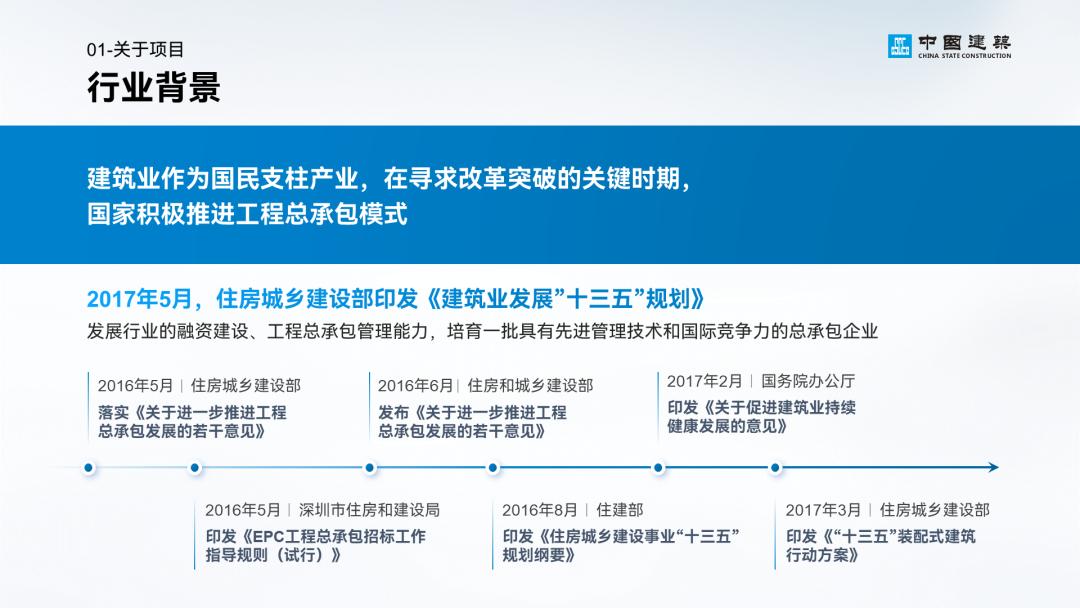 01-关于项目

行业背景

中国建筑
CHINA STATE CONSTRUCTION

建筑业作为国民支柱产业，在寻求改革突破的关键时期，国家积极推进工程总承包模式

2017年5月，住房城乡建设部印发《建筑业发展”十三五”规划》

发展行业的融资建设、工程总承包管理能力，培育一批具有先进管理技术和国际竞争力的总承包企业

2016年5月 | 住房城乡建设部
落实《关于进一步推进工程总承包发展的若干意见》

2016年6月 | 住房和城乡建设部
发布《关于进一步推进工程总承包发展的若干意见》

2017年2月 | 国务院办公厅
印发《关于促进建筑业持续健康发展的意见》

2016年5月 | 深圳市住房和建设局
印发《EPC工程总承包招标工作指导规则（试行）》

2016年8月 | 住建部
印发《住房城乡建设事业“十三五”规划纲要》

2017年3月 | 住房城乡建设部
印发《“十三五”装配式建筑行动方案》